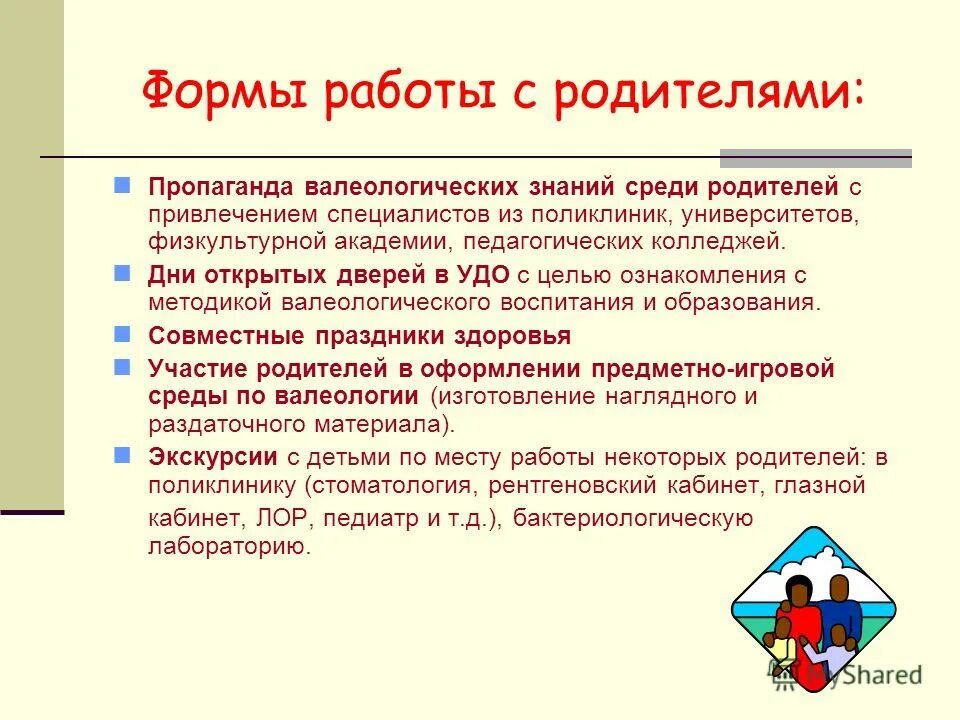 Формы работы с родителями:

Пропаганда валеологических знаний среди родителей с привлечением специалистов из поликлиник, университетов, физкультурной академии, педагогических колледжей.

Дни открытых дверей в УДО с целью ознакомления с методикой валеологического воспитания и образования.

Совместные праздники здоровья

Участие родителей в оформлении предметно-игровой среды по валеологии (изготовление наглядного и раздаточного материала).

Экскурсии с детьми по месту работы некоторых родителей: в поликлинику (стоматология, рентгеновский кабинет, глазной кабинет, ЛОР, педиатр и т.д.), бактериологическую лабораторию.

MyShared